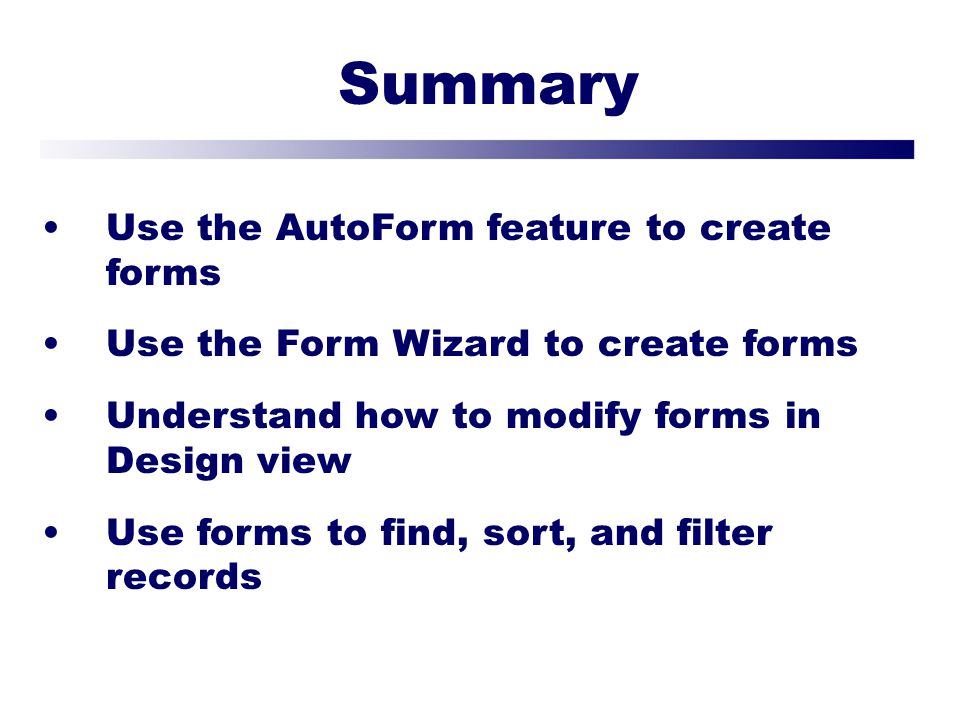 Summary

• Use the AutoForm feature to create forms

• Use the Form Wizard to create forms

• Understand how to modify forms in Design view

• Use forms to find, sort, and filter records